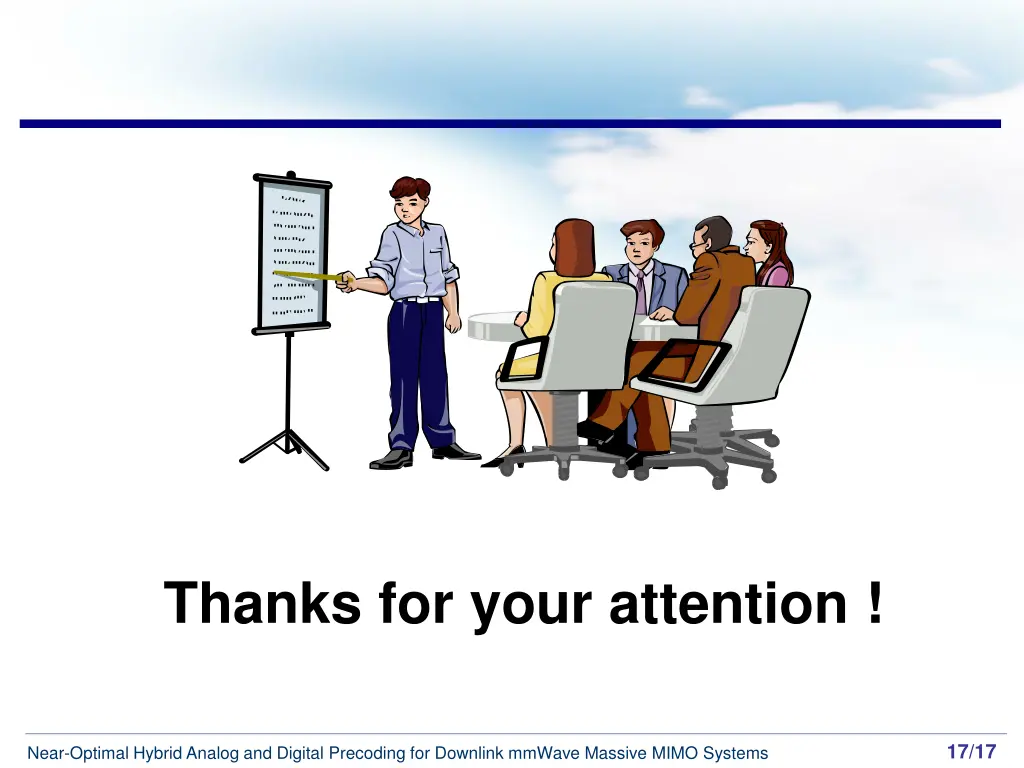 Thanks for your attention !

Near-Optimal Hybrid Analog and Digital Precoding for Downlink mmWave Massive MIMO Systems

17/17